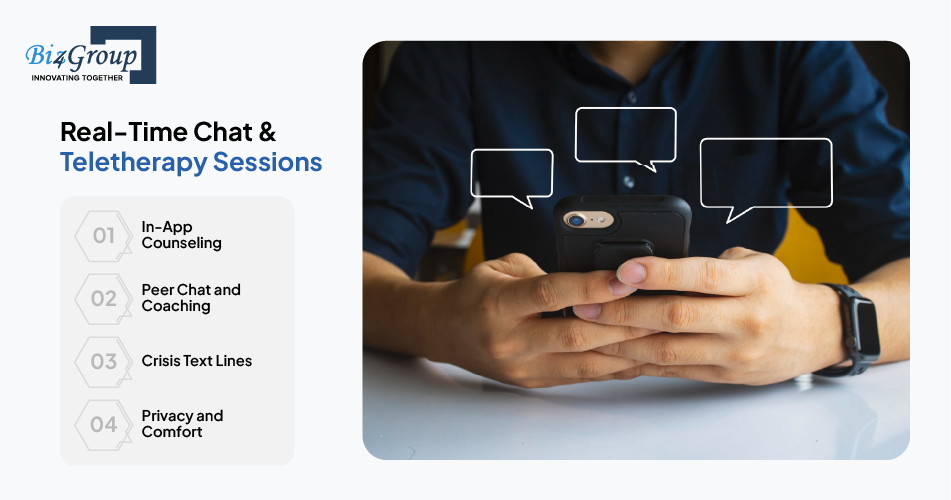 Biz4Group
INNOVATING TOGETHER

Real-Time Chat & Teletherapy Sessions

01 In-App Counseling

02 Peer Chat and Coaching

03 Crisis Text Lines

04 Privacy and Comfort